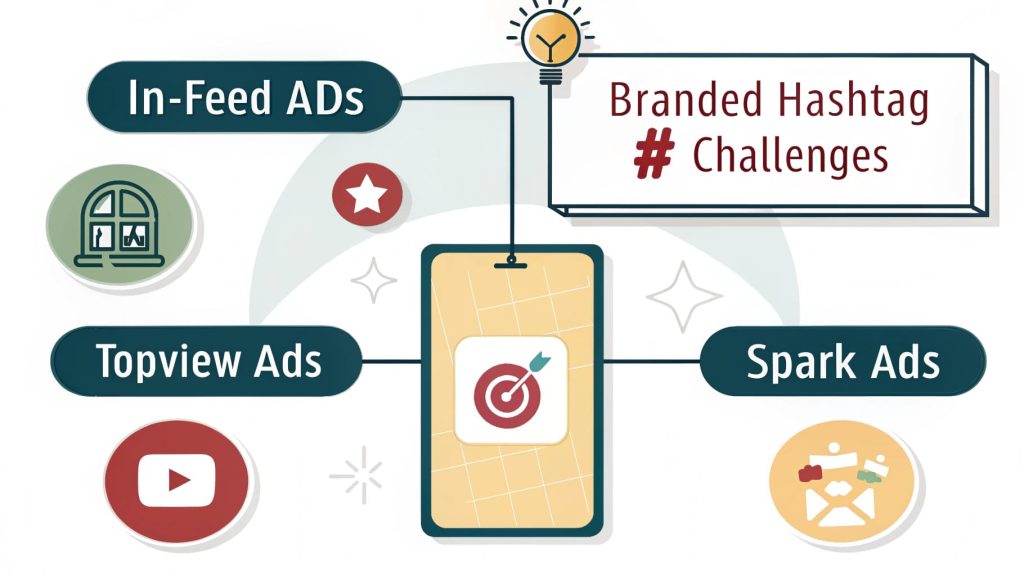 In-Feed ADs

Branded Hashtag
# Challenges

Topview Ads

Spark Ads